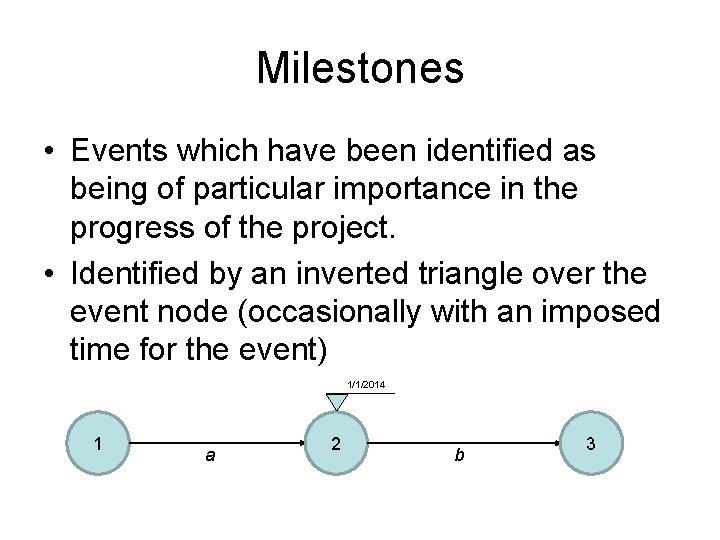 Milestones

• Events which have been identified as being of particular importance in the progress of the project.

• Identified by an inverted triangle over the event node (occasionally with an imposed time for the event)

1/1/2014

1

a

2

b

3